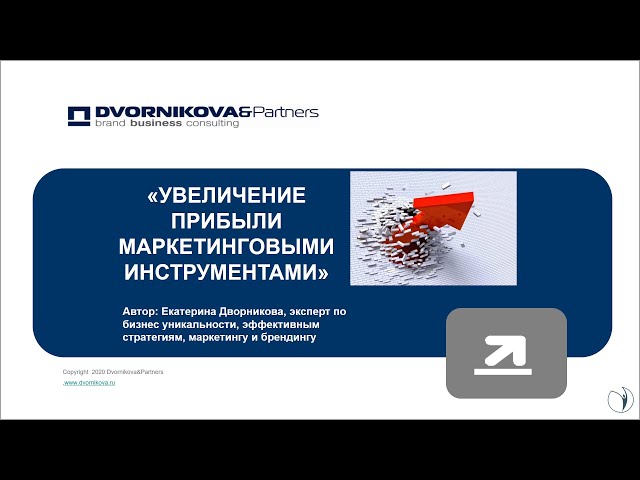 DVORNIKOVA&Partners
brand business consulting

«УВЕЛИЧЕНИЕ ПРИБЫЛИ МАРКЕТИНГОВЫМИ ИНСТРУМЕНТАМИ»

Автор: Екатерина Дворникова, эксперт по бизнес уникальности, эффективным стратегиям, маркетингу и брендингу

Copyright 2020 Dvornikova&Partners
.www.dvornikova.ru